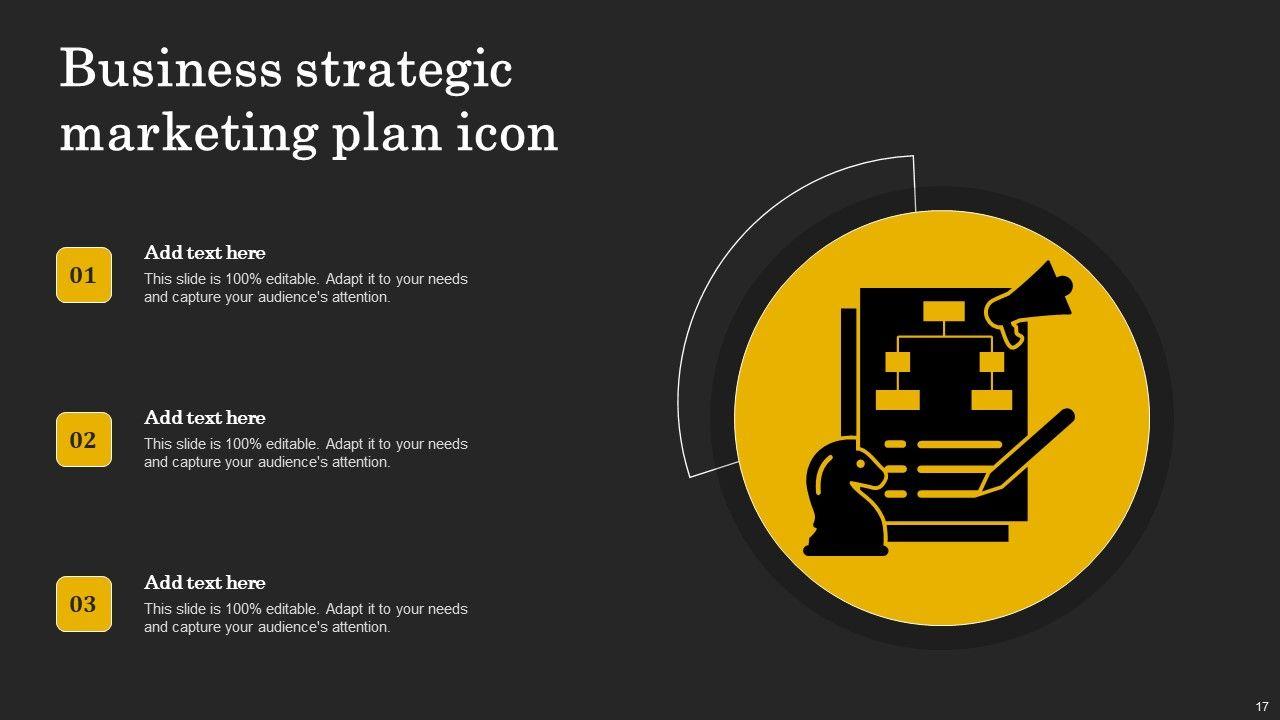 Business strategic marketing plan icon

01

Add text here

This slide is 100% editable. Adapt it to your needs and capture your audience's attention.

02

Add text here

This slide is 100% editable. Adapt it to your needs and capture your audience's attention.

03

Add text here

This slide is 100% editable. Adapt it to your needs and capture your audience's attention.

17